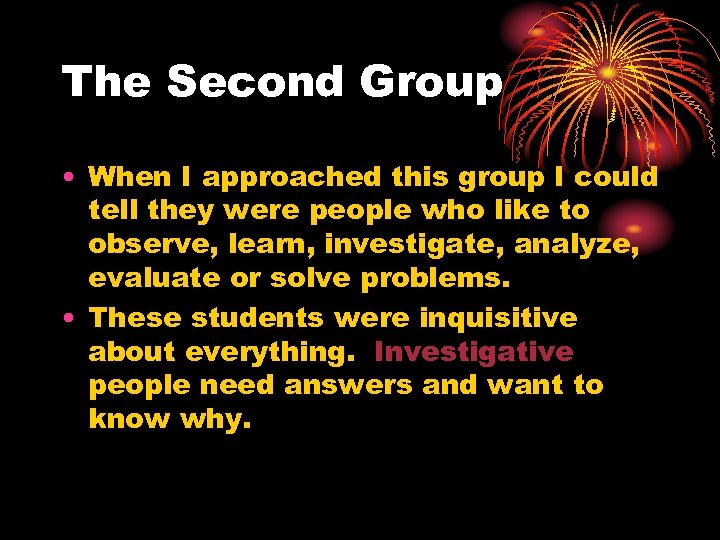 The Second Group

• When I approached this group I could tell they were people who like to observe, learn, investigate, analyze, evaluate or solve problems.
• These students were inquisitive about everything. Investigative people need answers and want to know why.